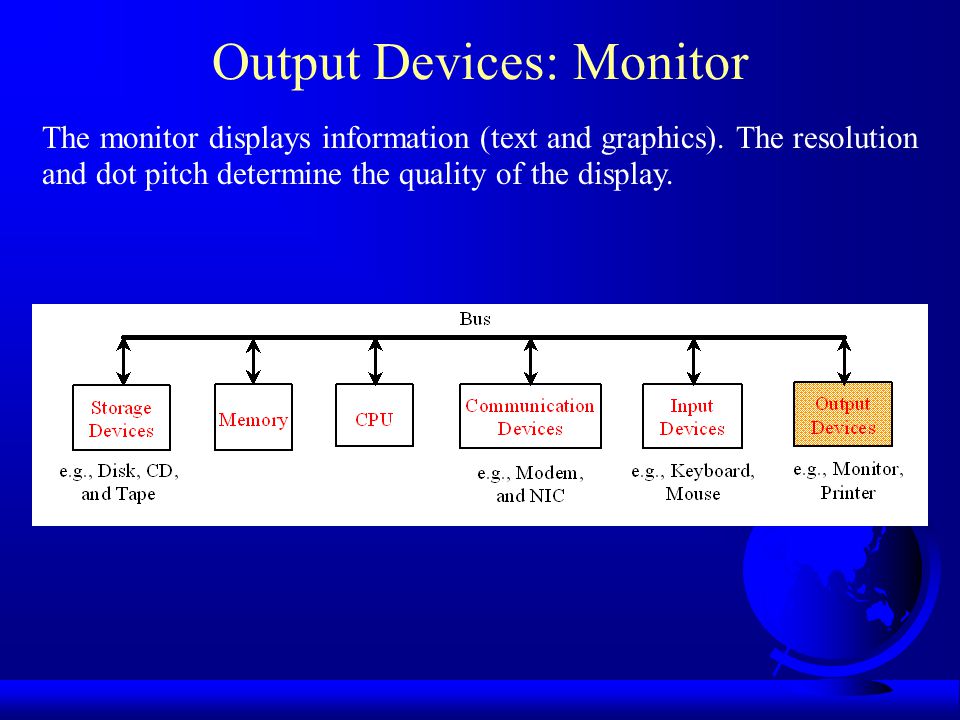 Output Devices: Monitor

The monitor displays information (text and graphics). The resolution and dot pitch determine the quality of the display.

Bus

Storage Devices

Memory

CPU

Communication Devices

Input Devices

Output Devices

e.g., Disk, CD, and Tape

e.g., Modem, and NIC

e.g., Keyboard, Mouse

e.g., Monitor, Printer